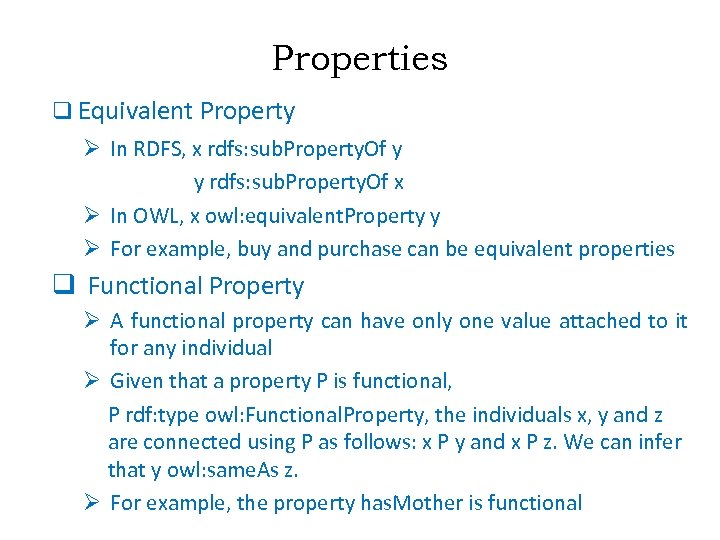 Properties

❑ Equivalent Property

➢ In RDFS, x rdfs:subPropertyOf y
y rdfs:subPropertyOf x

➢ In OWL, x owl:equivalentProperty y

➢ For example, buy and purchase can be equivalent properties

❑ Functional Property

➢ A functional property can have only one value attached to it for any individual

➢ Given that a property P is functional,

P rdf:type owl:FunctionalProperty, the individuals x, y and z are connected using P as follows: x P y and x P z. We can infer that y owl:sameAs z.

➢ For example, the property hasMother is functional